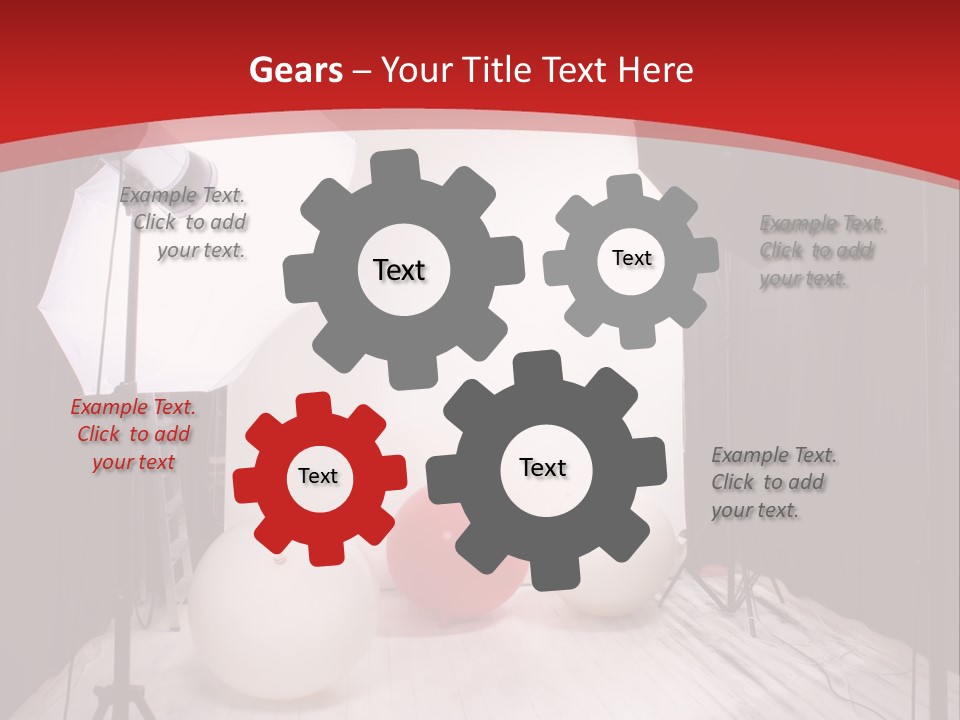 Gears – Your Title Text Here

Example Text. Click to add your text.

Text

Text

Example Text. Click to add your text.

Example Text. Click to add your text

Text

Text

Example Text. Click to add your text.